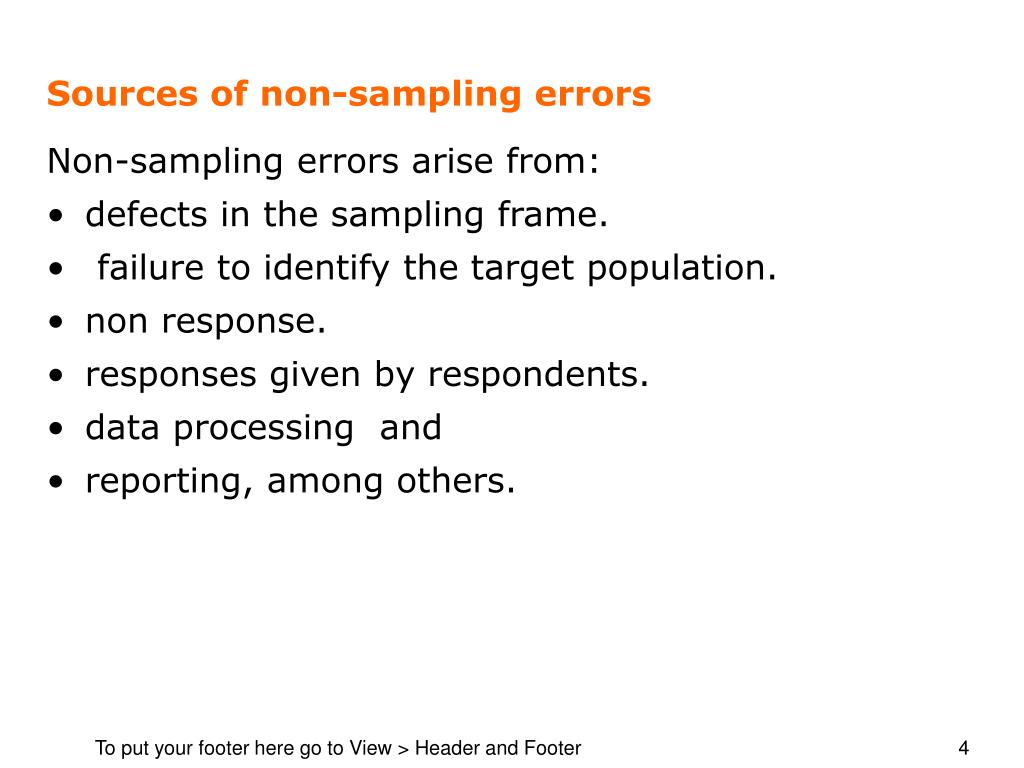 Sources of non-sampling errors

Non-sampling errors arise from:
• defects in the sampling frame.
• failure to identify the target population.
• non response.
• responses given by respondents.
• data processing and
• reporting, among others.

To put your footer here go to View > Header and Footer

4